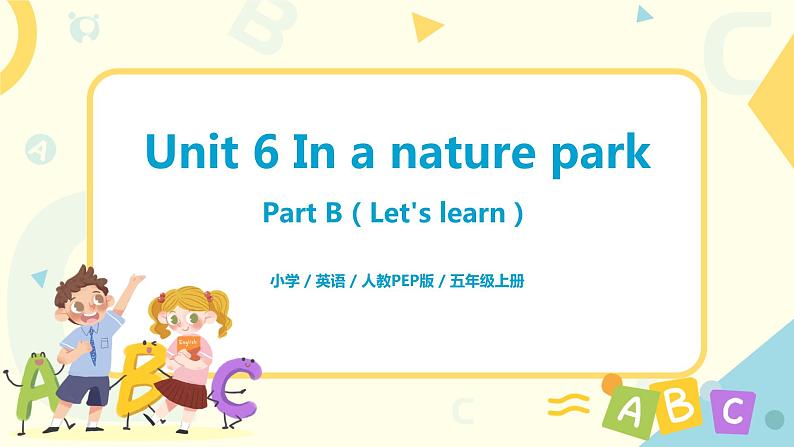 Unit 6 In a nature park

Part B ( Let's learn )

小学 / 英语 / 人教PEP版 / 五年级上册

English

A B C

A B C